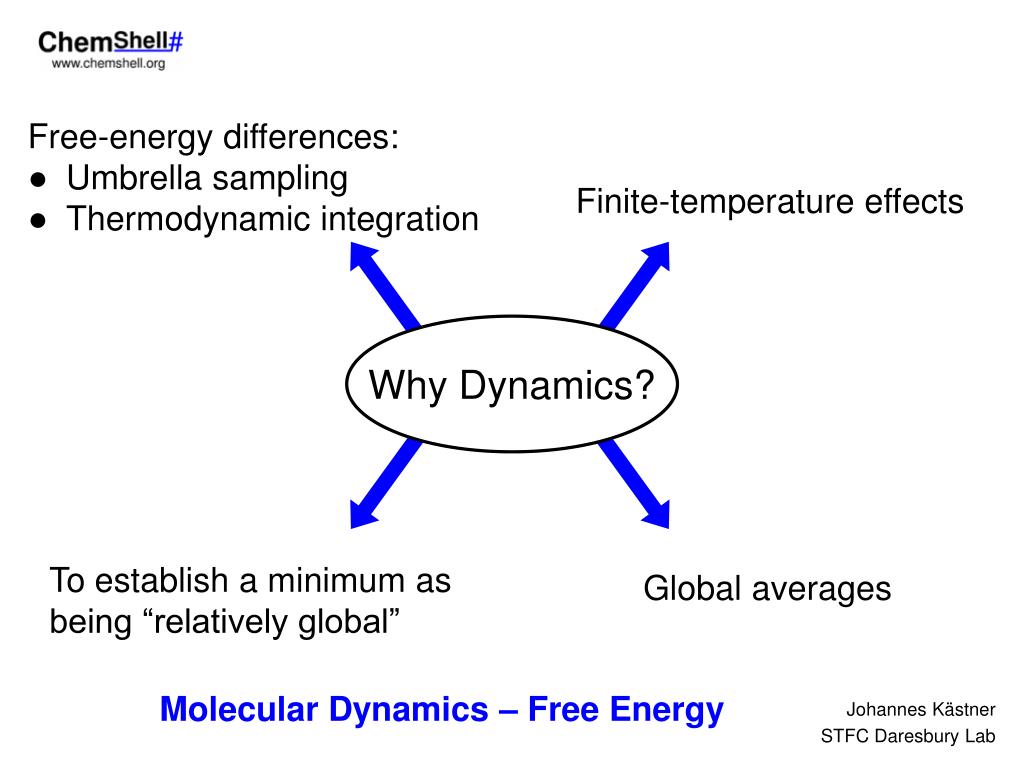 ChemShell#
www.chemshell.org

Free-energy differences:
● Umbrella sampling
● Thermodynamic integration

Finite-temperature effects

Why Dynamics?

To establish a minimum as being “relatively global”

Global averages

Molecular Dynamics – Free Energy

Johannes Kästner
STFC Daresbury Lab